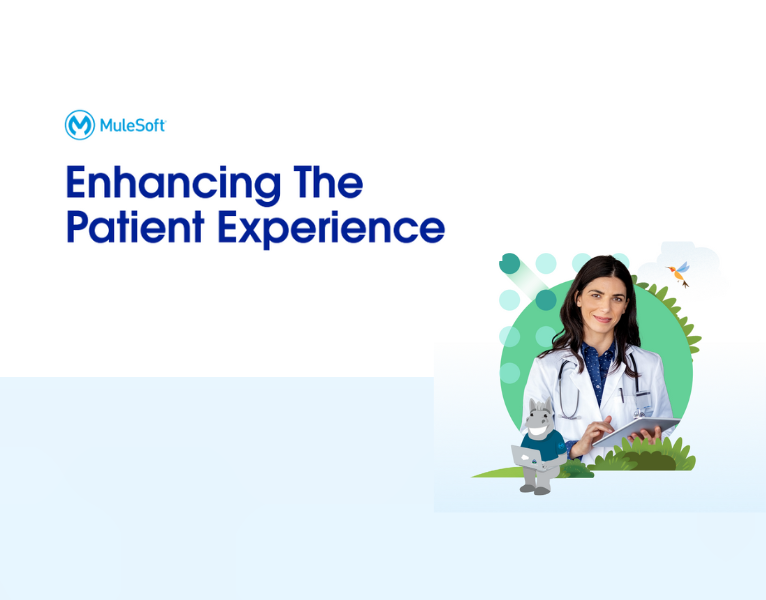 MuleSoft

Enhancing The Patient Experience